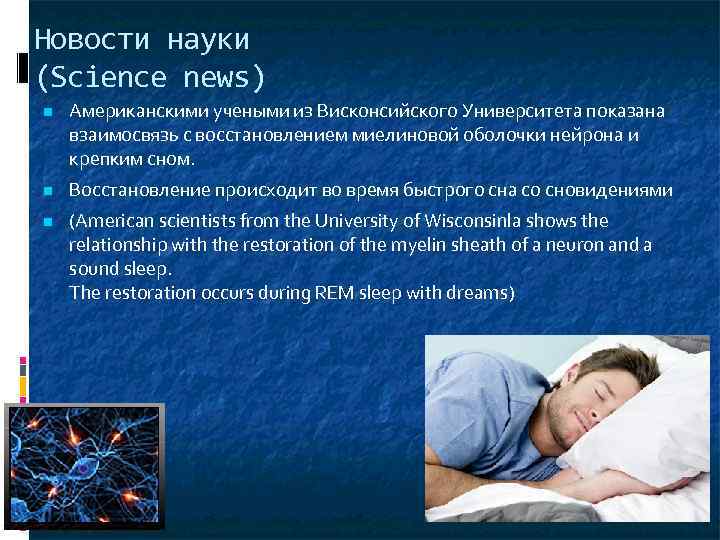 Новости науки
(Science news)

Американскими учеными из Висконсийского Университета показана взаимосвязь с восстановлением миелиновой оболочки нейрона и крепким сном.

Восстановление происходит во время быстрого сна со сновидениями

(American scientists from the University of Wisconsinla shows the relationship with the restoration of the myelin sheath of a neuron and a sound sleep.
The restoration occurs during REM sleep with dreams)